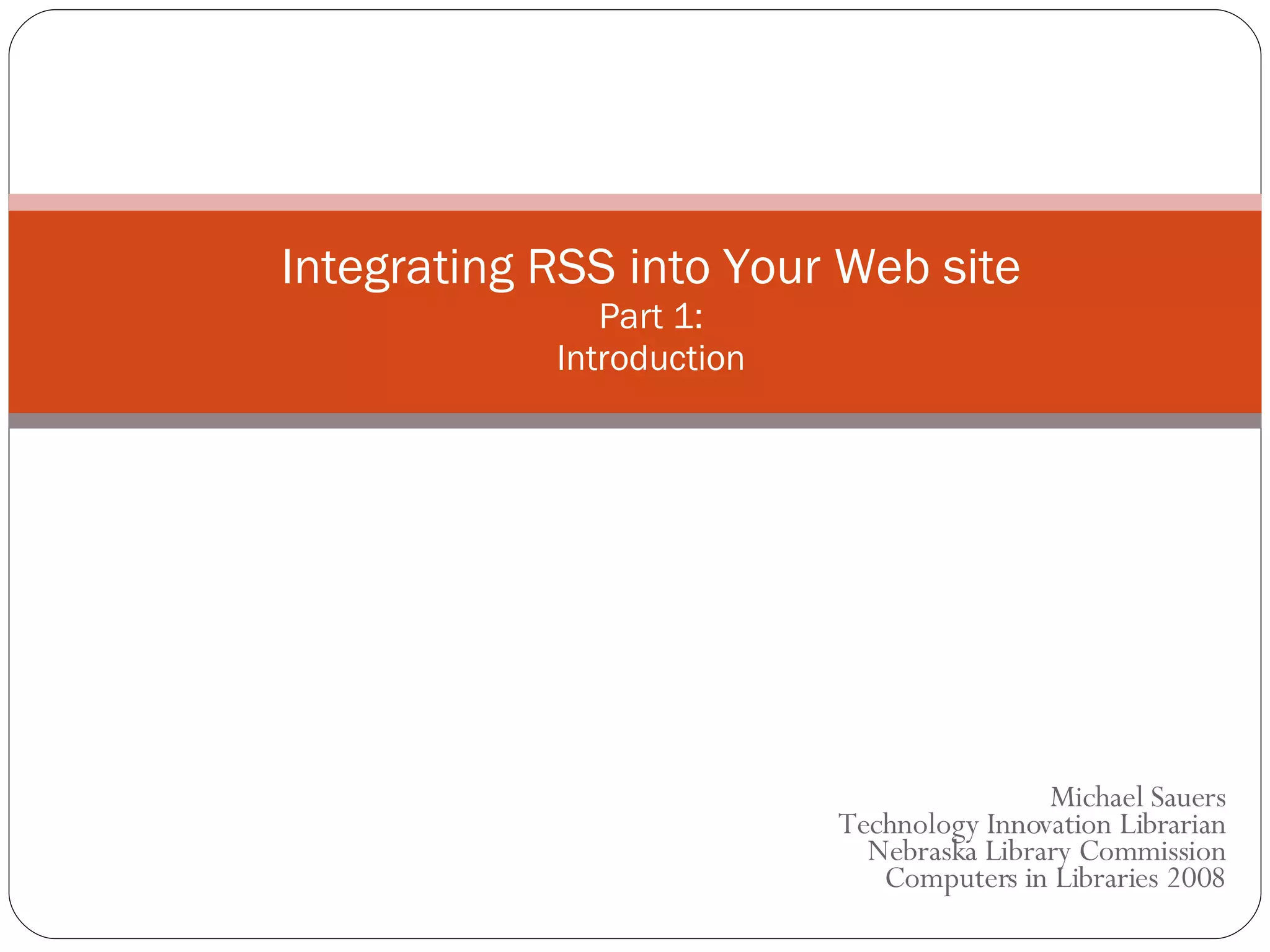 Integrating RSS into Your Web site
Part 1:
Introduction

Michael Sauers
Technology Innovation Librarian
Nebraska Library Commission
Computers in Libraries 2008